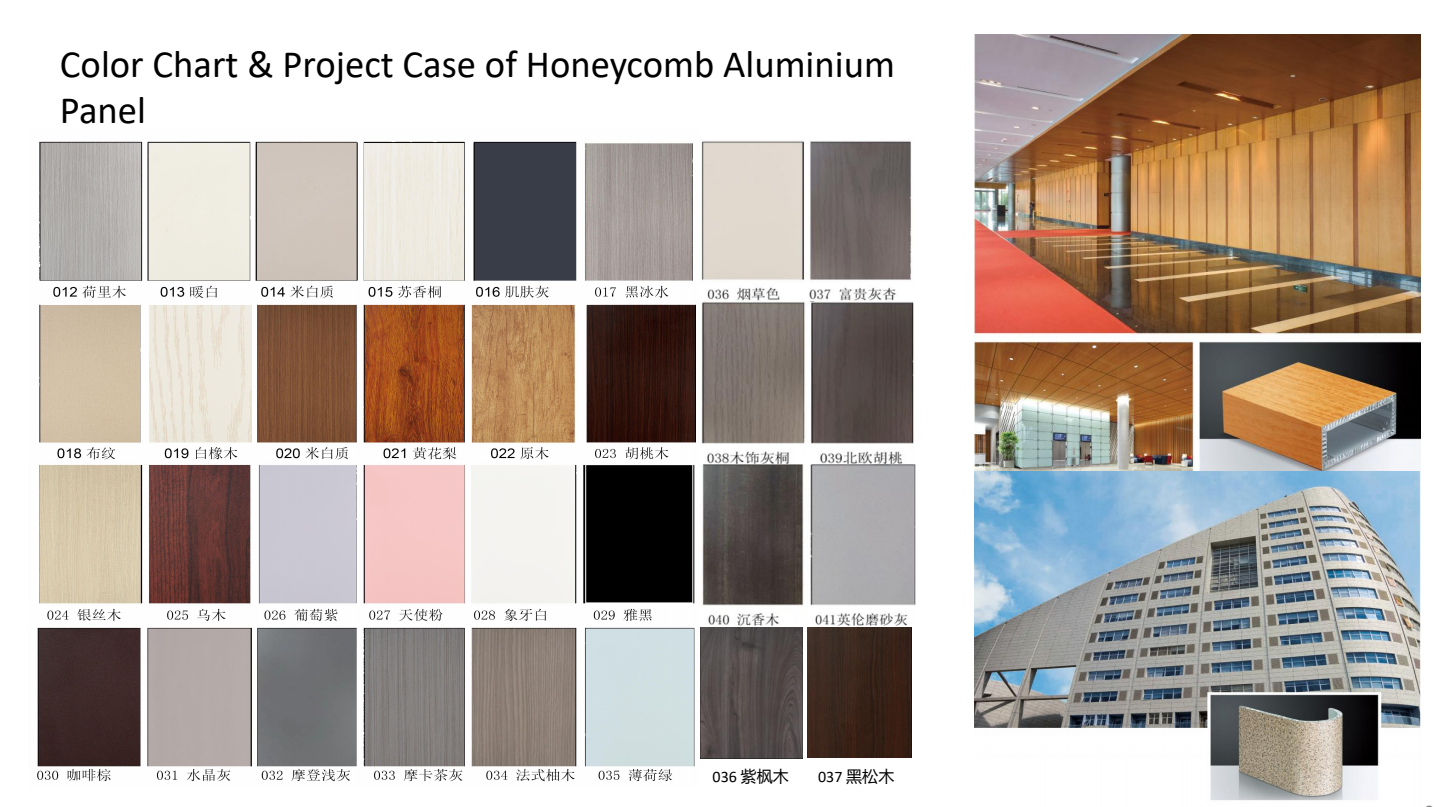 Color Chart & Project Case of Honeycomb Aluminium Panel

012 荷里木
013 暖白
014 米白质
015 苏香桐
016 肌肤灰
017 黑冰水
036 烟草色
037 富贵灰杏

018 布纹
019 白橡木
020 米白质
021 黄花梨
022 原木
023 胡桃木
038木饰灰桐
039北欧胡桃

024 银丝木
025 乌木
026 葡萄紫
027 天使粉
028 象牙白
029 雅黑
040 沉香木
041英伦磨砂灰

030 咖啡棕
031 水晶灰
032 摩登浅灰
033 摩卡茶灰
034 法式柚木
035 薄荷绿
036 紫枫木
037 黑松木